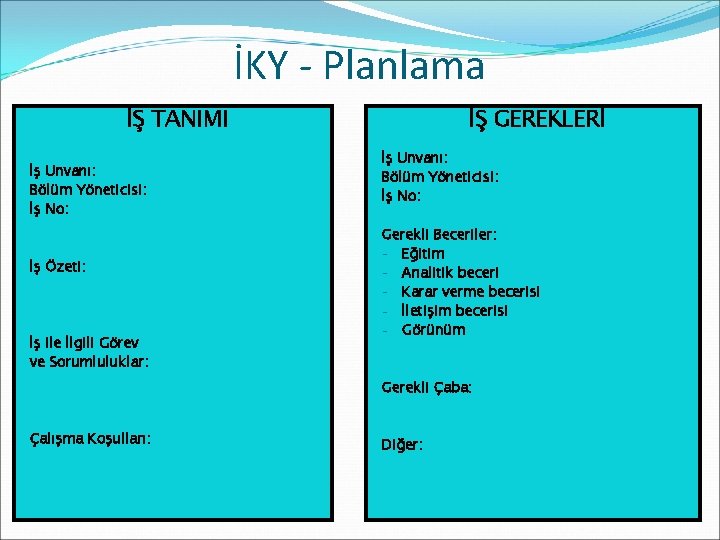 İKY - Planlama

İŞ TANIMI

İş Unvanı:
Bölüm Yöneticisi:
İş No:

İş Özeti:

İş ile İlgili Görev ve Sorumluluklar:

Çalışma Koşulları:

İŞ GEREKLERİ

İş Unvanı:
Bölüm Yöneticisi:
İş No:

Gerekli Beceriler:
- Eğitim
- Analitik beceri
- Karar verme becerisi
- İletişim becerisi
- Görünüm

Gerekli Çaba:

Diğer: